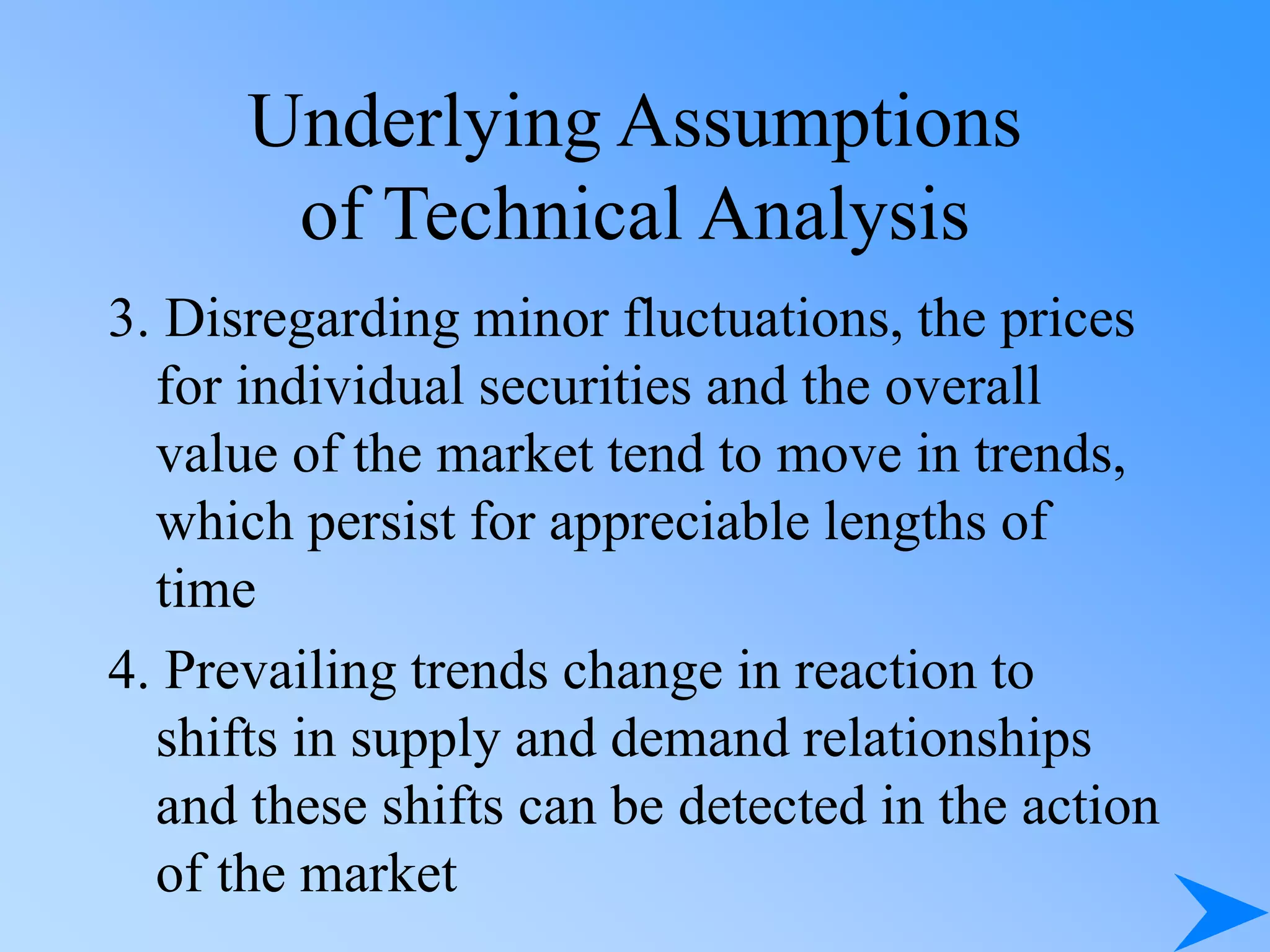 Underlying Assumptions of Technical Analysis

3. Disregarding minor fluctuations, the prices for individual securities and the overall value of the market tend to move in trends, which persist for appreciable lengths of time

4. Prevailing trends change in reaction to shifts in supply and demand relationships and these shifts can be detected in the action of the market